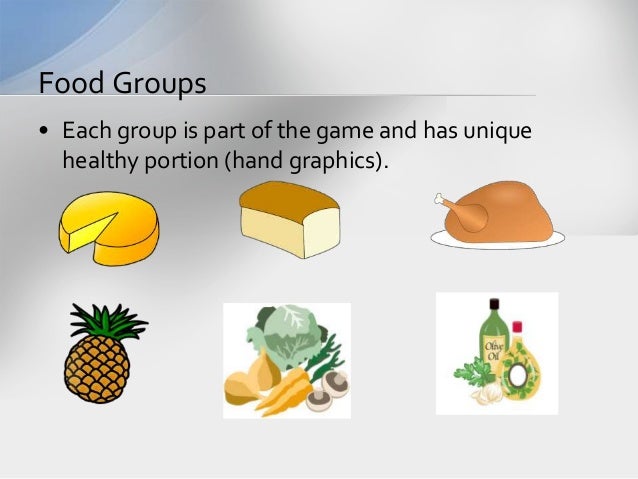 Food Groups

• Each group is part of the game and has unique healthy portion (hand graphics).

Olive Oil